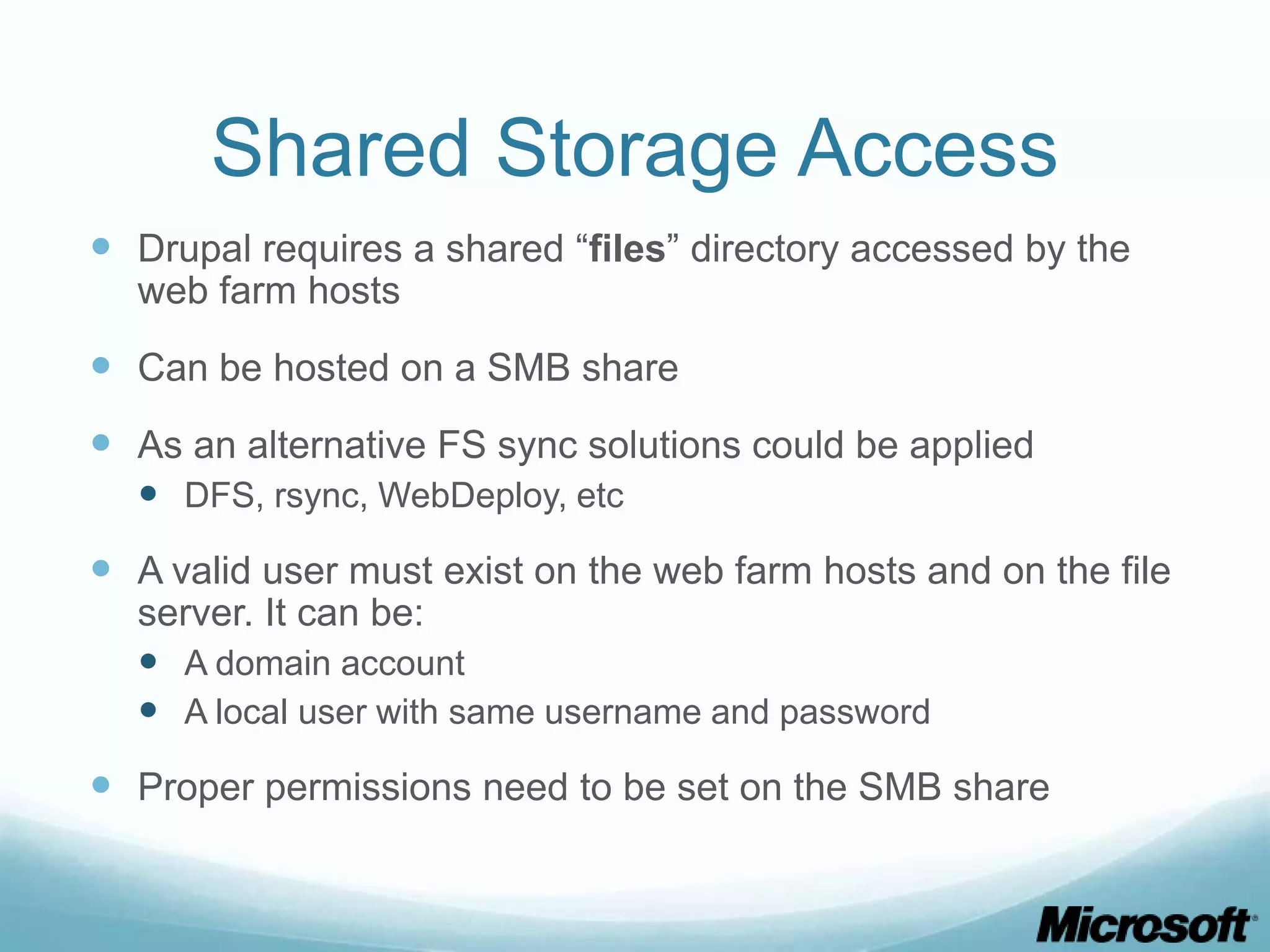 Shared Storage Access

- Drupal requires a shared “**files**” directory accessed by the web farm hosts

- Can be hosted on a SMB share

- As an alternative FS sync solutions could be applied
  - DFS, rsync, WebDeploy, etc

- A valid user must exist on the web farm hosts and on the file server. It can be:
  - A domain account
  - A local user with same username and password

- Proper permissions need to be set on the SMB share

Microsoft®